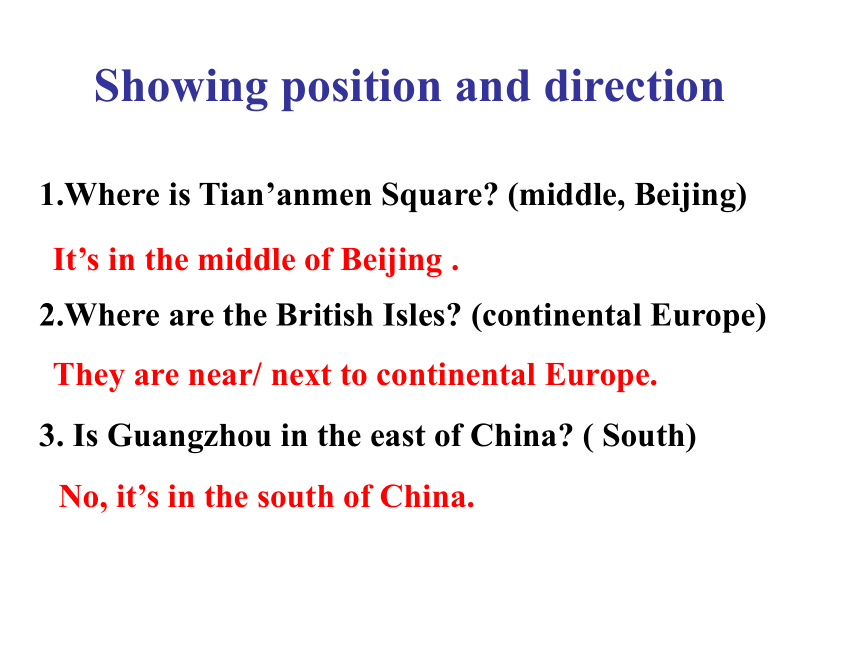 Showing position and direction

1.Where is Tian’anmen Square? (middle, Beijing)

It’s in the middle of Beijing .

2.Where are the British Isles? (continental Europe)

They are near/ next to continental Europe.

3. Is Guangzhou in the east of China? ( South)

No, it’s in the south of China.